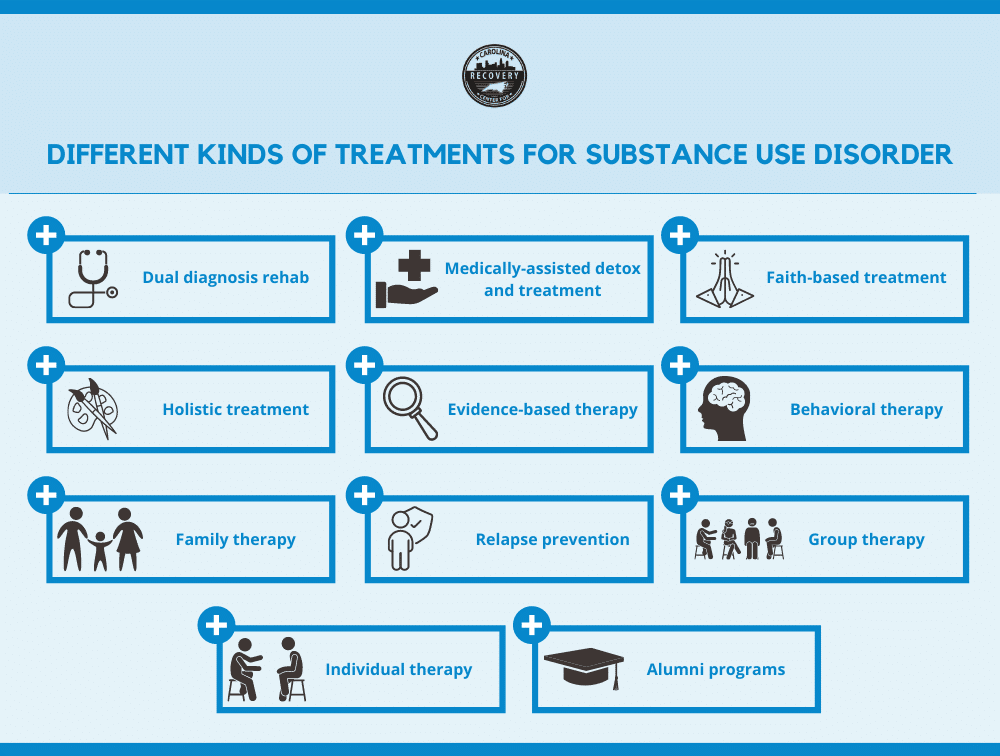 CAROLINA RECOVERY CENTER FOR

DIFFERENT KINDS OF TREATMENTS FOR SUBSTANCE USE DISORDER

Dual diagnosis rehab

Medically-assisted detox and treatment

Faith-based treatment

Holistic treatment

Evidence-based therapy

Behavioral therapy

Family therapy

Relapse prevention

Group therapy

Individual therapy

Alumni programs